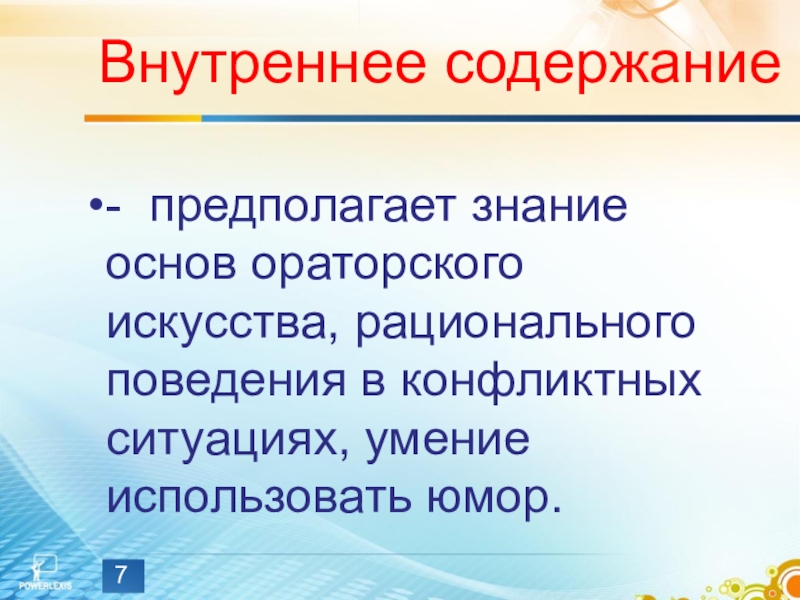 Внутреннее содержание

•- предполагает знание основ ораторского искусства, рационального поведения в конфликтных ситуациях, умение использовать юмор.

POWERLEXIS

7